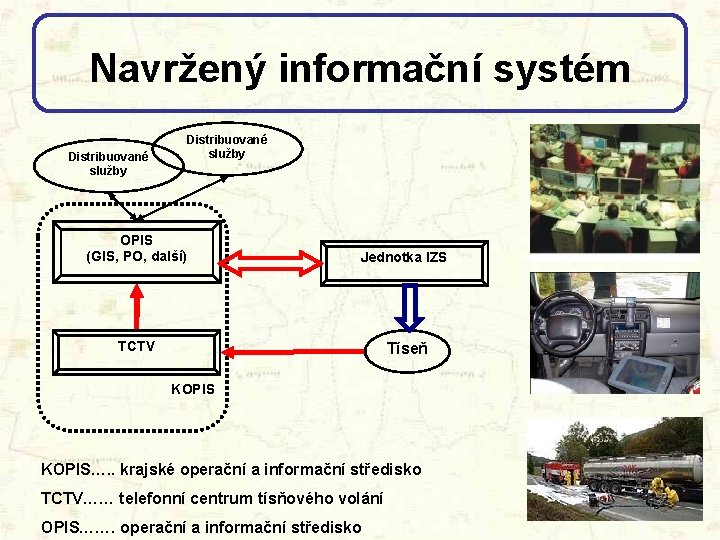 Navržený informační systém

Distribuované služby

Distribuované služby

OPIS
(GIS, PO, další)

Jednotka IZS

TCTV

Tíseň

KOPIS

KOPIS….. krajské operační a informační středisko

TCTV…... telefonní centrum tísňového volání

OPIS……. operační a informační středisko